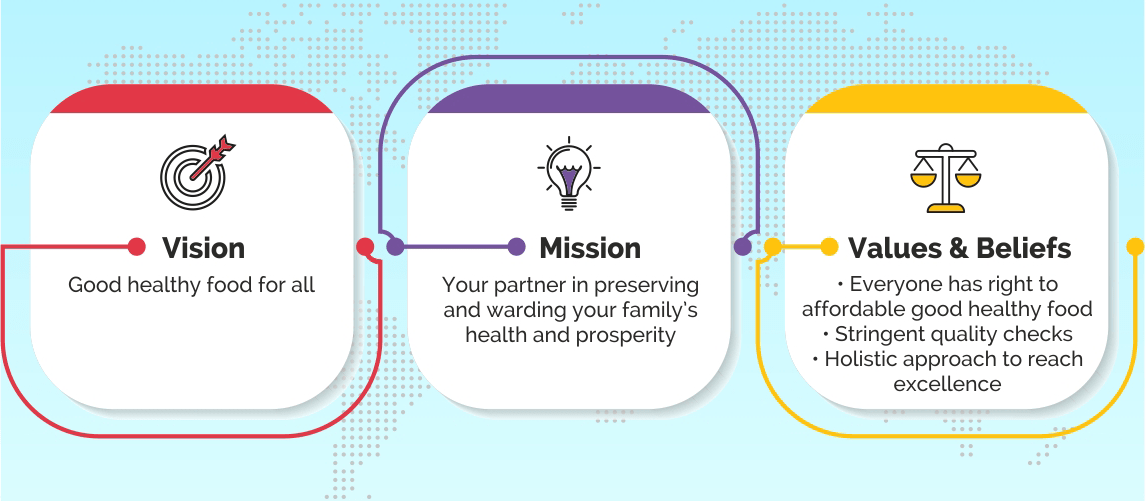 Vision

Good healthy food for all

Mission

Your partner in preserving and warding your family's health and prosperity

Values & Beliefs

• Everyone has right to affordable good healthy food
• Stringent quality checks
• Holistic approach to reach excellence